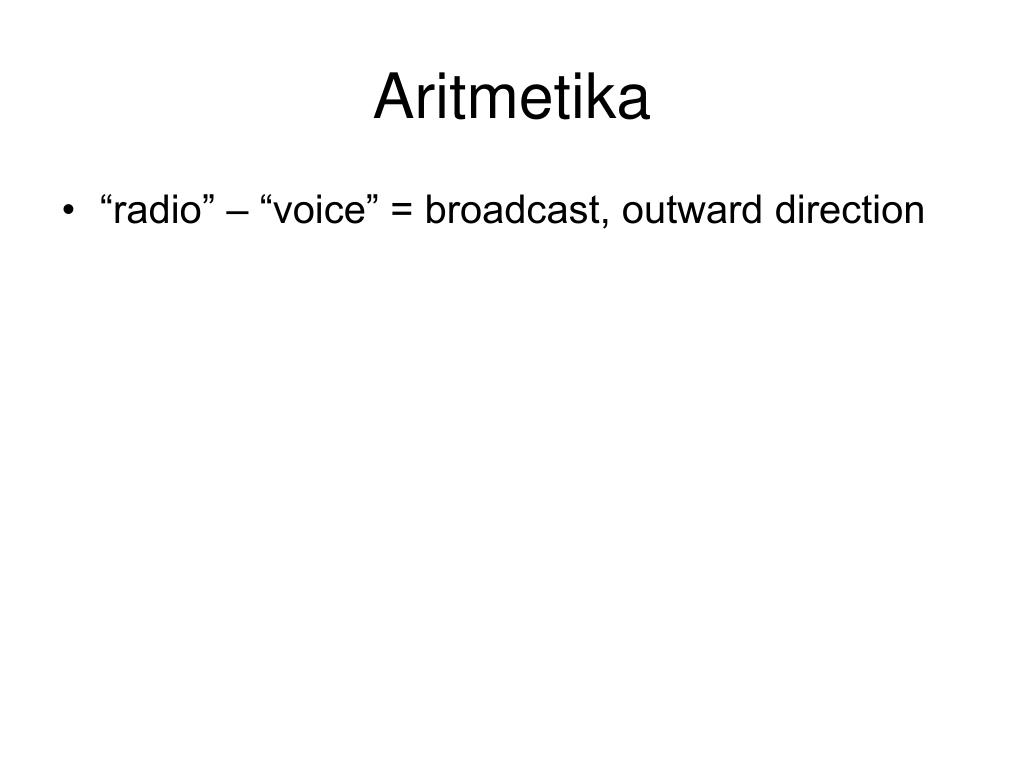 Aritmetika

• “radio” – “voice” = broadcast, outward direction